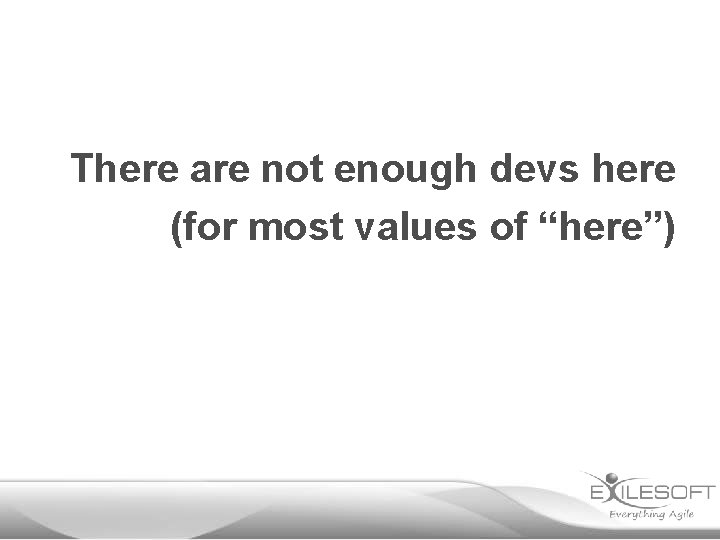 There are not enough devs here
(for most values of “here”)

EXILESOFT
Everything Agile